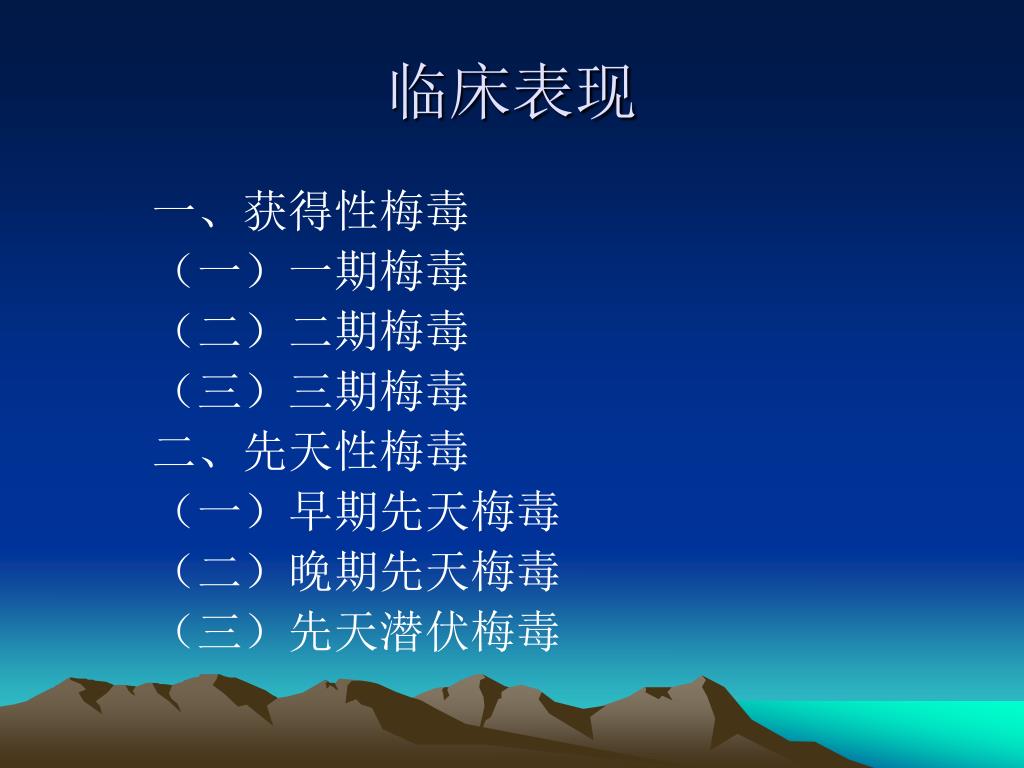 临床表现

一、获得性梅毒
（一）一期梅毒
（二）二期梅毒
（三）三期梅毒
二、先天性梅毒
（一）早期先天梅毒
（二）晚期先天梅毒
（三）先天潜伏梅毒